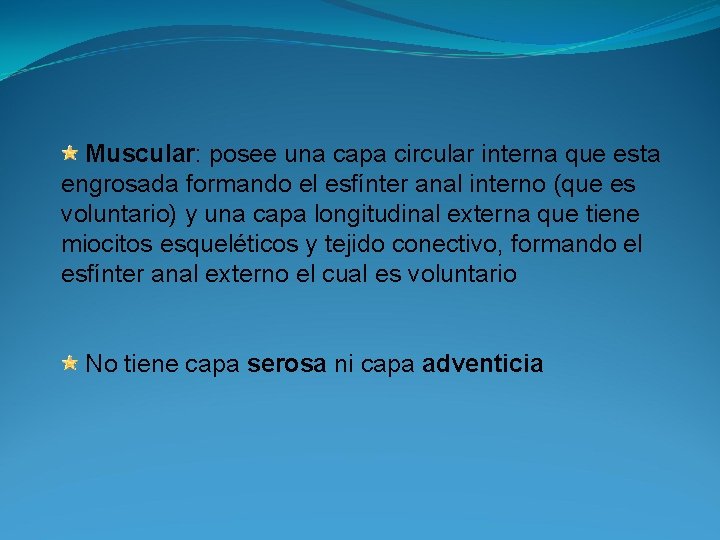 Muscular: posee una capa circular interna que esta engrosada formando el esfínter anal interno (que es voluntario) y una capa longitudinal externa que tiene miocitos esqueléticos y tejido conectivo, formando el esfínter anal externo el cual es voluntario

No tiene capa serosa ni capa adventicia